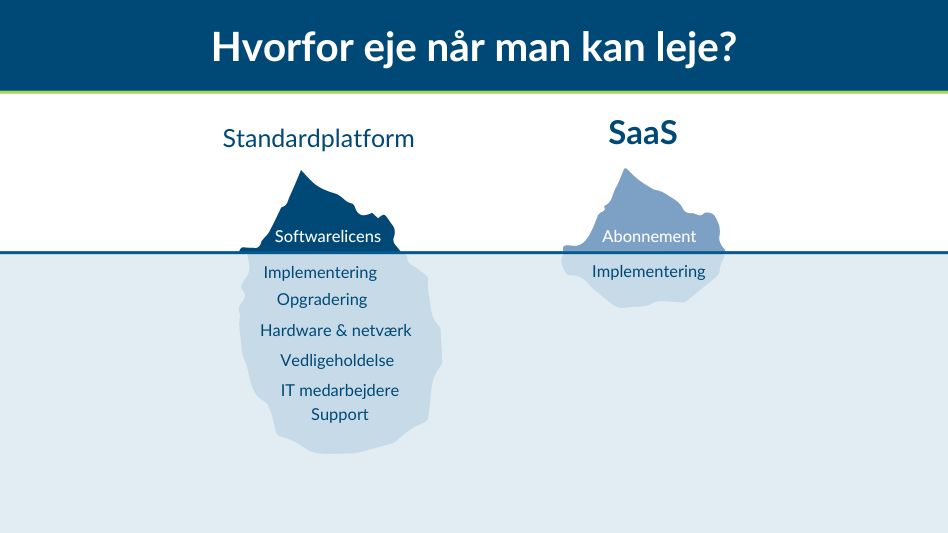 Hvorfor eje når man kan leje?

Standardplatform

Softwarelicens

Implementering

Opgradering

Hardware & netværk

Vedligeholdelse

IT medarbejdere

Support

SaaS

Abonnement

Implementering